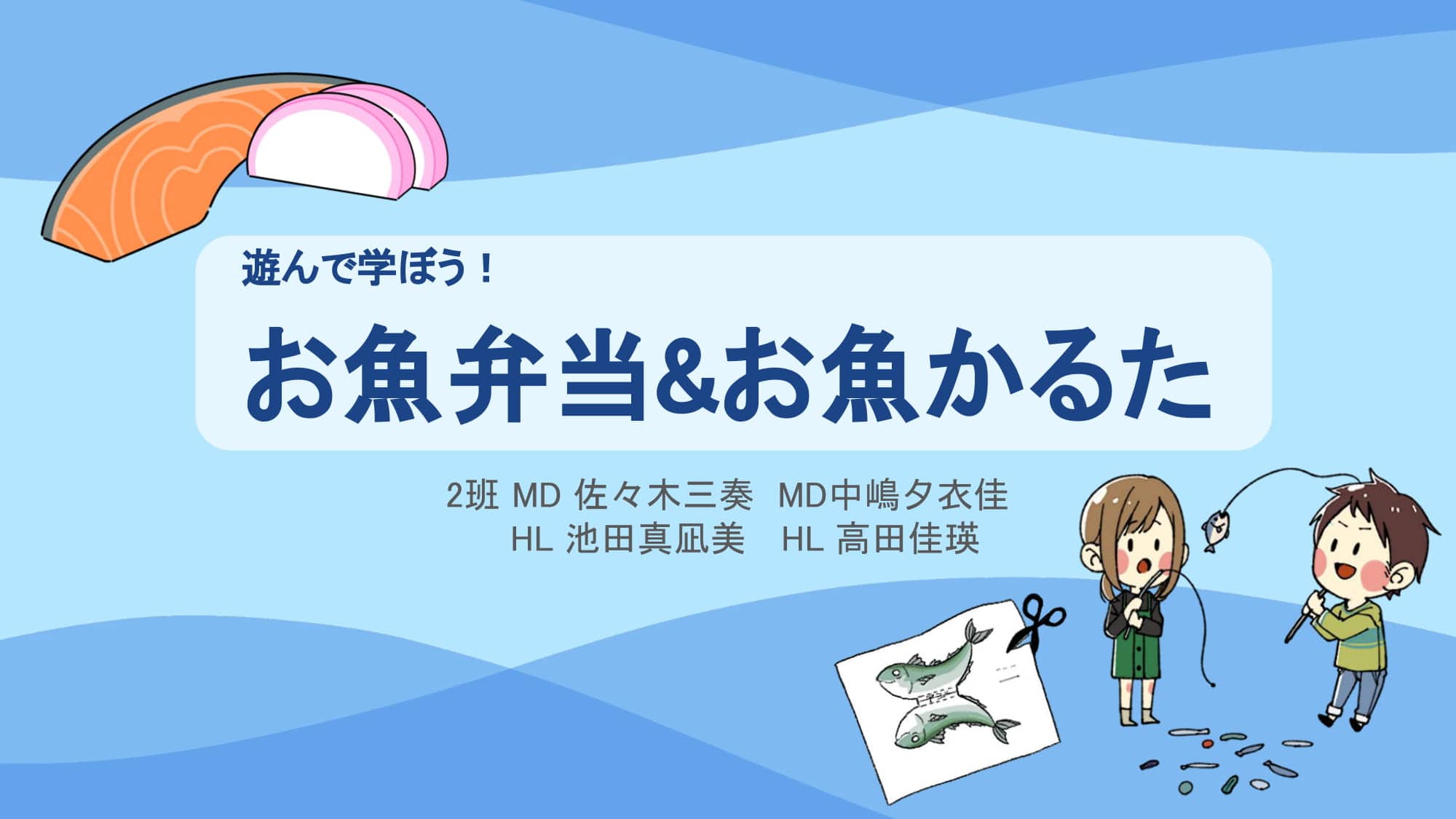 遊んで学ぼう！

お魚弁当&お魚かるた

2班 MD 佐々木三奏　MD中嶋夕衣佳
HL 池田真凪美　HL 高田佳瑛